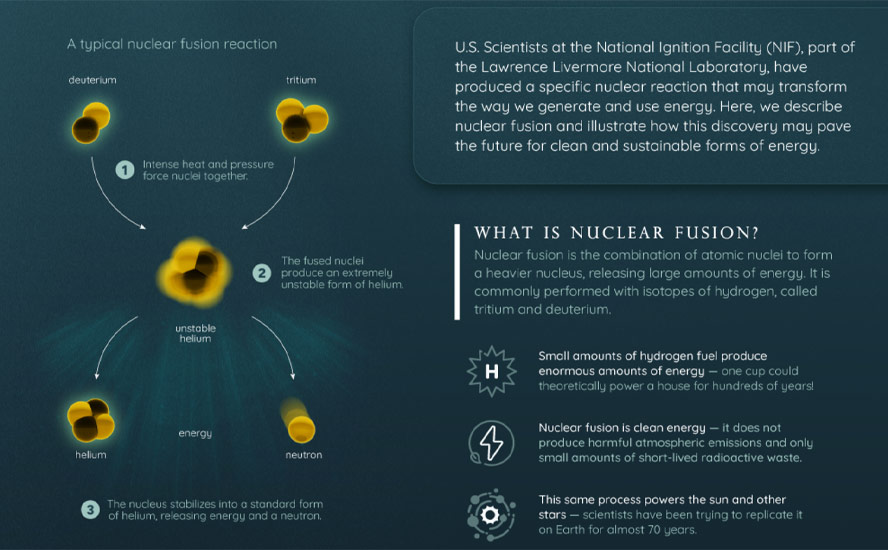 A typical nuclear fusion reaction

deuterium

tritium

1 Intense heat and pressure force nuclei together.

2 The fused nuclei produce an extremely unstable form of helium.

unstable helium

helium

energy

neutron

3 The nucleus stabilizes into a standard form of helium, releasing energy and a neutron.

U.S. Scientists at the National Ignition Facility (NIF), part of the Lawrence Livermore National Laboratory, have produced a specific nuclear reaction that may transform the way we generate and use energy. Here, we describe nuclear fusion and illustrate how this discovery may pave the future for clean and sustainable forms of energy.

WHAT IS NUCLEAR FUSION?

Nuclear fusion is the combination of atomic nuclei to form a heavier nucleus, releasing large amounts of energy. It is commonly performed with isotopes of hydrogen, called tritium and deuterium.

H

Small amounts of hydrogen fuel produce enormous amounts of energy — one cup could theoretically power a house for hundreds of years!

Nuclear fusion is clean energy — it does not produce harmful atmospheric emissions and only small amounts of short-lived radioactive waste.

This same process powers the sun and other stars — scientists have been trying to replicate it on Earth for almost 70 years.